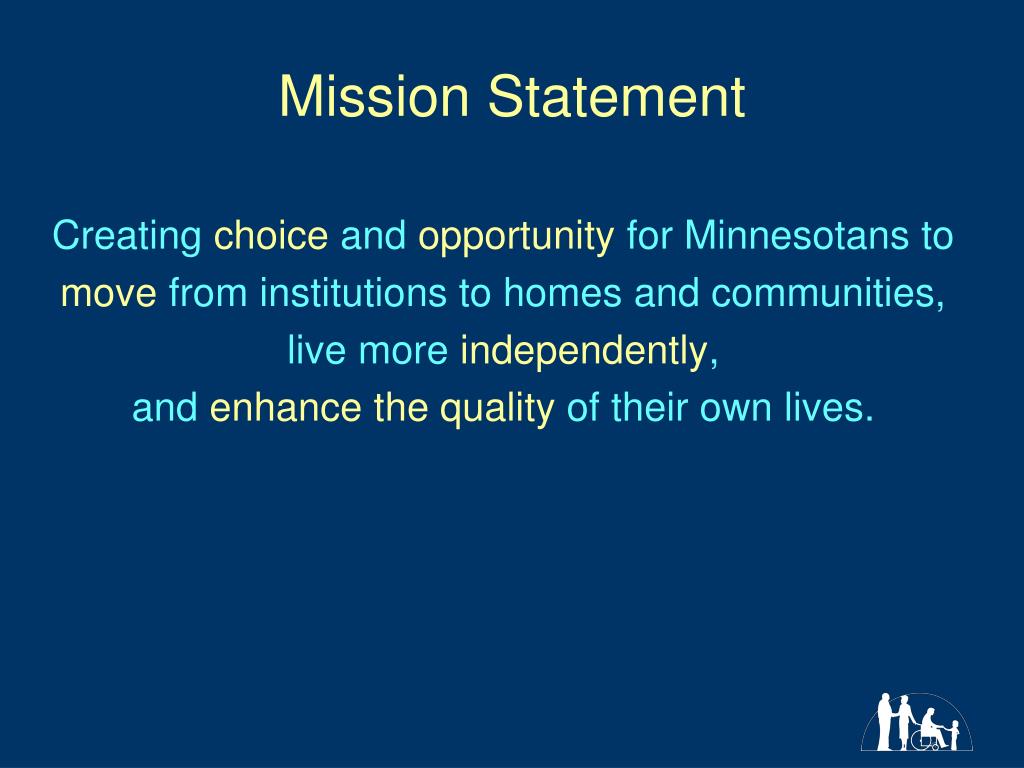 Mission Statement

Creating choice and opportunity for Minnesotans to move from institutions to homes and communities, live more independently, and enhance the quality of their own lives.